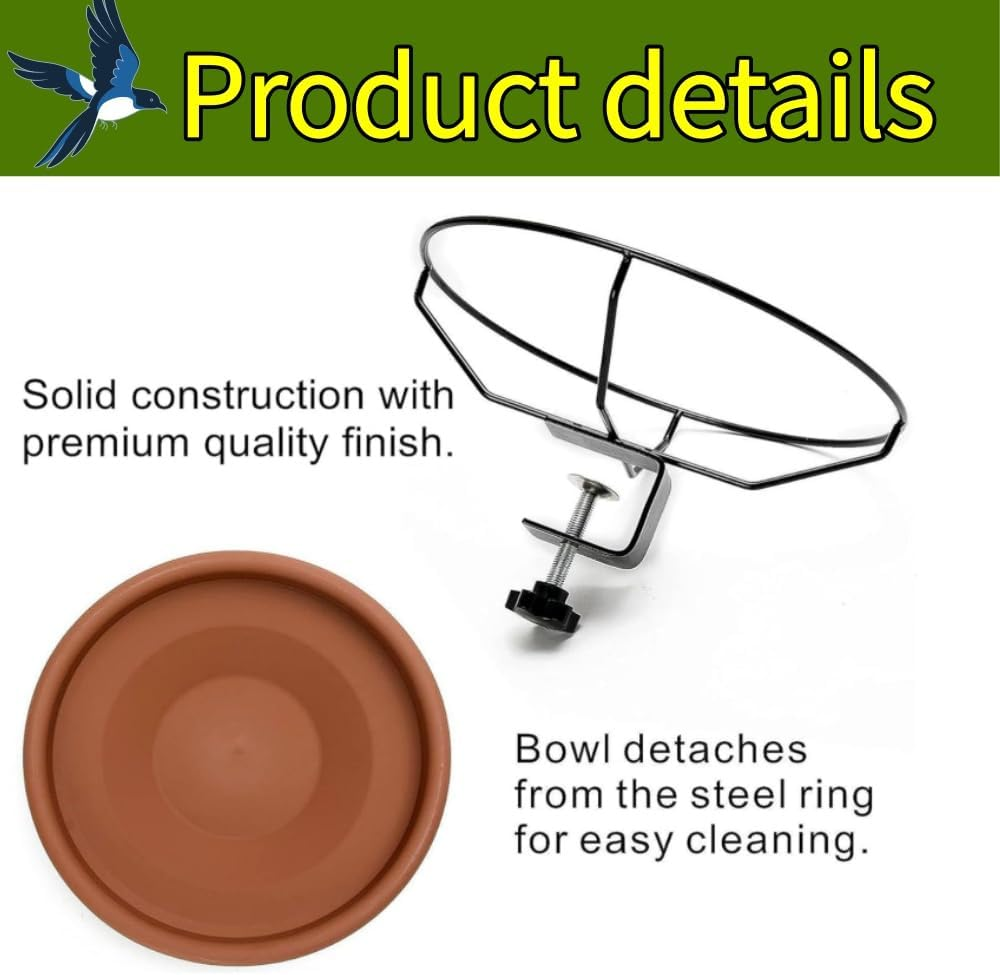 Product details

Solid construction with premium quality finish.

Bowl detaches from the steel ring for easy cleaning.